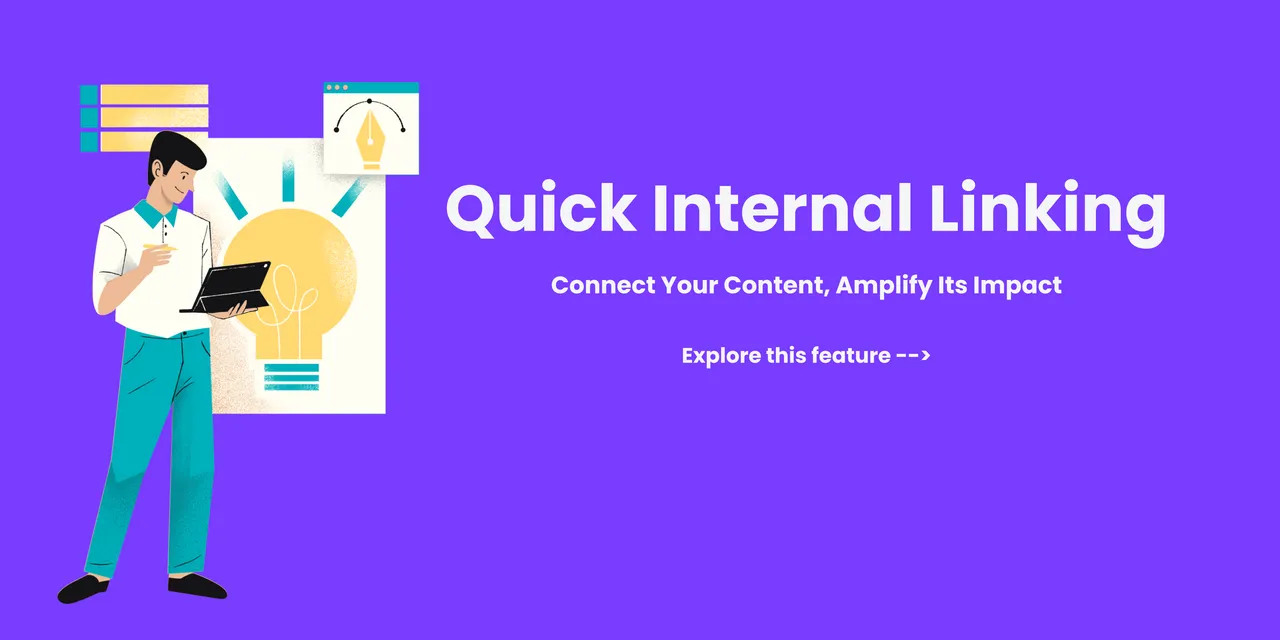 Quick Internal Linking

Connect Your Content, Amplify Its Impact

Explore this feature -->